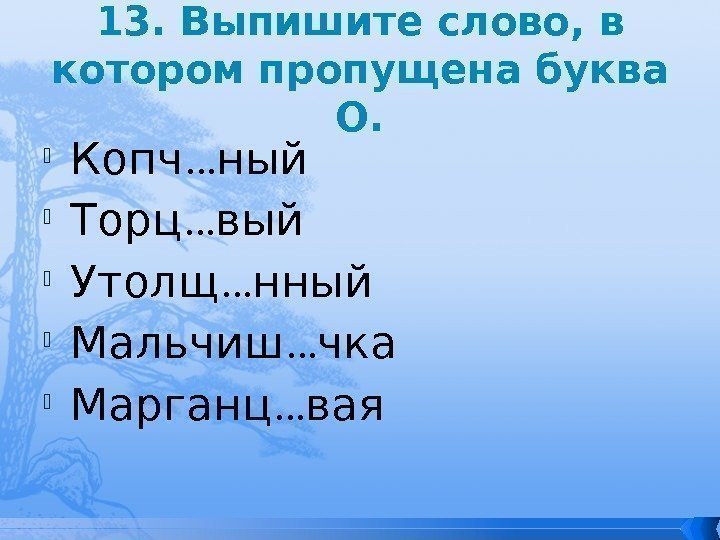 13. Выпишите слово, в котором пропущена буква О.

Копч…ный
Торц…вый
Утолщ…нный
Мальчиш…чка
Марганц…вая